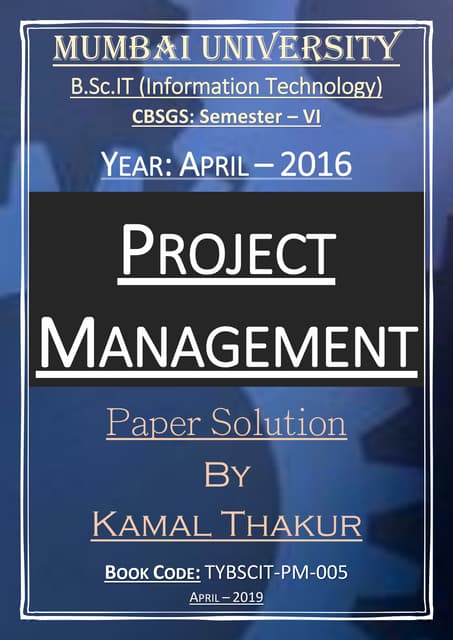 MUMBAI UNIVERSITY

B.Sc.IT (Information Technology)

CBSGS: Semester – VI

YEAR: APRIL – 2016

PROJECT MANAGEMENT

Paper Solution

BY

KAMAL THAKUR

BOOK CODE: TYBSCIT-PM-005

APRIL – 2019